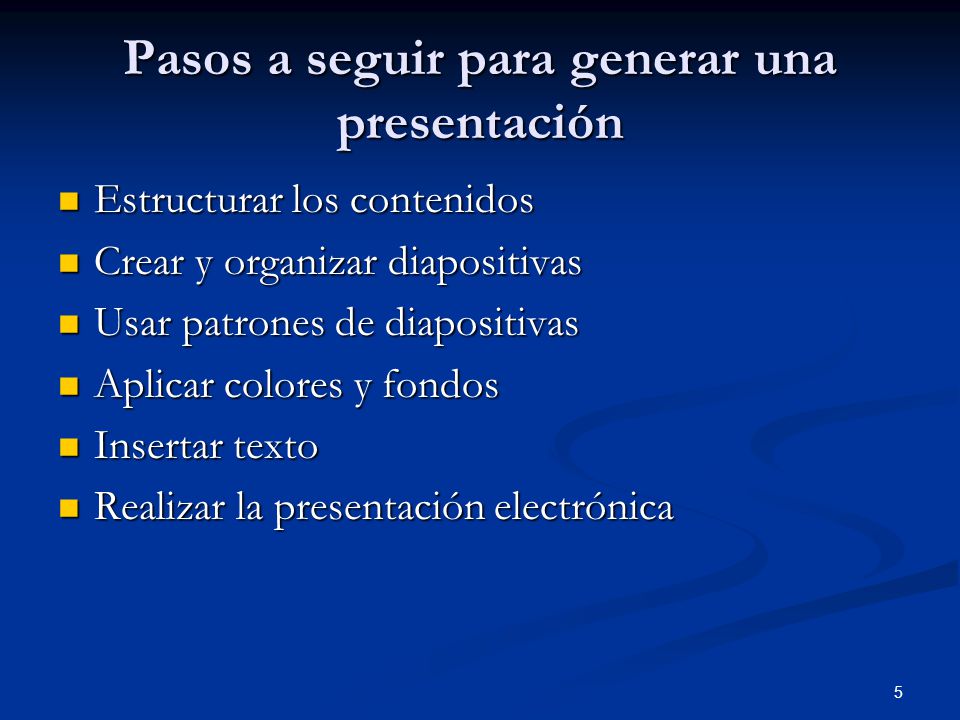 Pasos a seguir para generar una presentación

- Estructurar los contenidos
- Crear y organizar diapositivas
- Usar patrones de diapositivas
- Aplicar colores y fondos
- Insertar texto
- Realizar la presentación electrónica

5